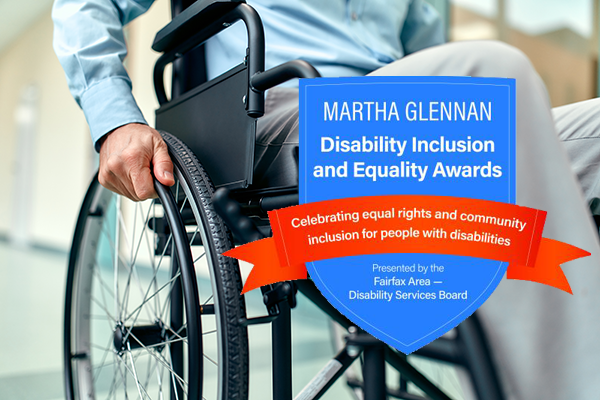 MARTHA GLENNAN
Disability Inclusion and Equality Awards

Celebrating equal rights and community inclusion for people with disabilities

Presented by the Fairfax Area — Disability Services Board